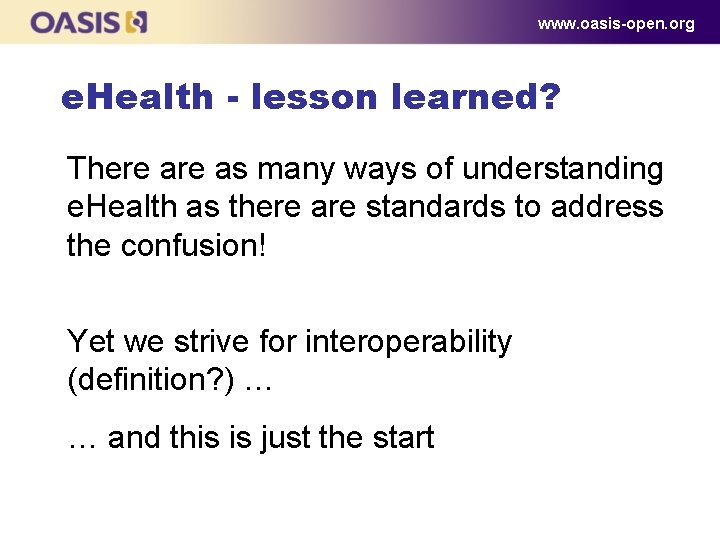 OASIS

www.oasis-open.org

eHealth - lesson learned?

There are as many ways of understanding eHealth as there are standards to address the confusion!

Yet we strive for interoperability (definition?) …

… and this is just the start